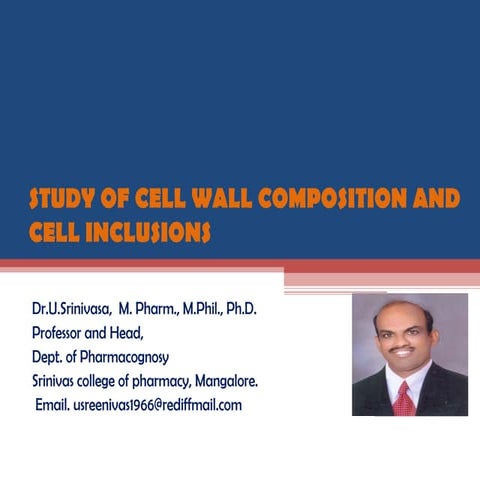 STUDY OF CELL WALL COMPOSITION AND CELL INCLUSIONS

Dr.U.Srinivasa, M. Pharm., M.Phil., Ph.D.
Professor and Head,
Dept. of Pharmacognosy
Srinivas college of pharmacy, Mangalore.
Email. usreenivas1966@rediffmail.com